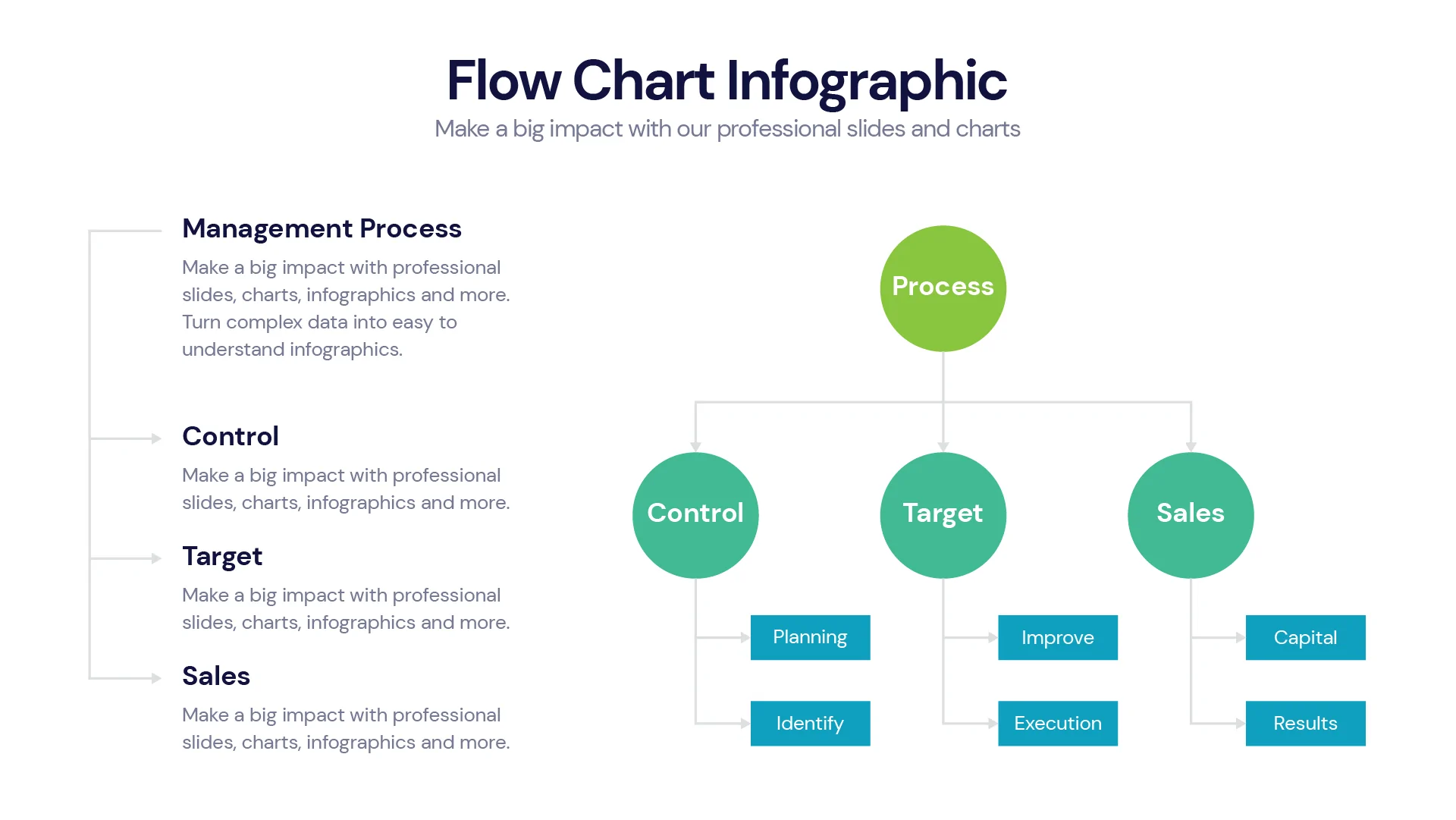 Flow Chart Infographic
Make a big impact with our professional slides and charts

Management Process
Make a big impact with professional slides, charts, infographics and more. Turn complex data into easy to understand infographics.

Control
Make a big impact with professional slides, charts, infographics and more.

Target
Make a big impact with professional slides, charts, infographics and more.

Sales
Make a big impact with professional slides, charts, infographics and more.

Process

Control

Target

Sales

Planning

Identify

Improve

Execution

Capital

Results